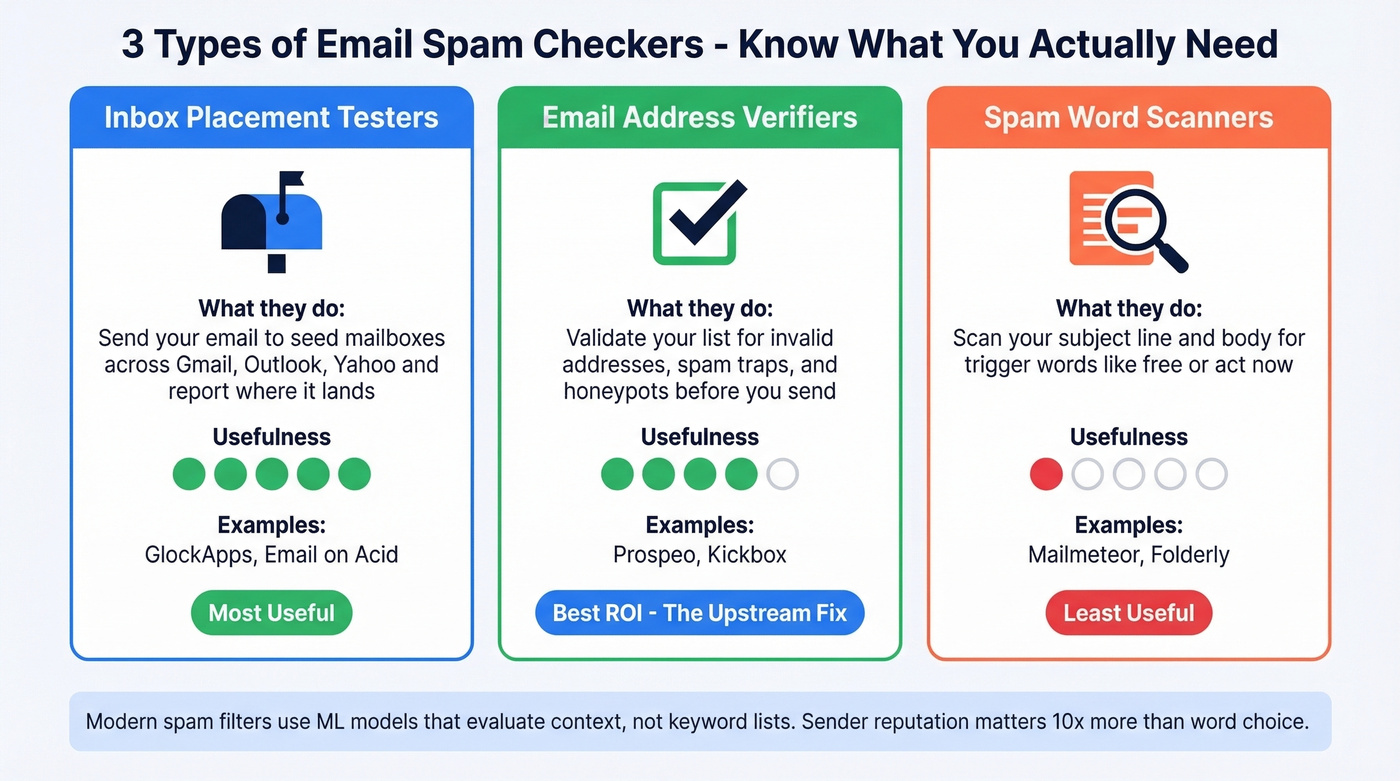 3 Types of Email Spam Checkers - Know What You Actually Need

Inbox Placement Testers

What they do:
Send your email to seed mailboxes across Gmail, Outlook, Yahoo and report where it lands

Usefulness

Examples:
GlockApps, Email on Acid

Most Useful

Email Address Verifiers

What they do:
Validate your list for invalid addresses, spam traps, and honeypots before you send

Usefulness

Examples:
Prospeo, Kickbox

Best ROI - The Upstream Fix

Spam Word Scanners

What they do:
Scan your subject line and body for trigger words like free or act now

Usefulness

Examples:
Mailmeteor, Folderly

Least Useful

Modern spam filters use ML models that evaluate context, not keyword lists. Sender reputation matters 10x more than word choice.